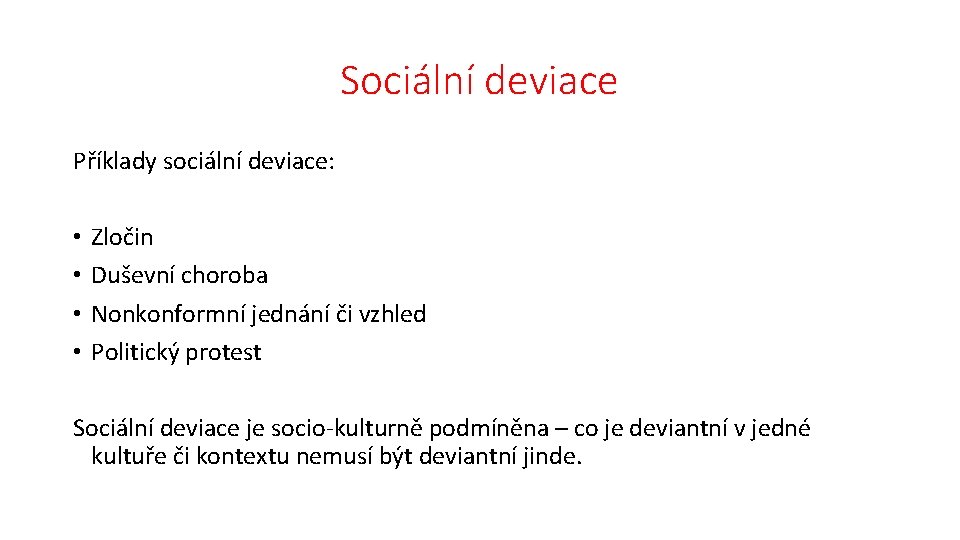 Sociální deviace

Příklady sociální deviace:

• Zločin
• Duševní choroba
• Nonkonformní jednání či vzhled
• Politický protest

Sociální deviace je socio-kulturně podmíněna – co je deviantní v jedné kultuře či kontextu nemusí být deviantní jinde.